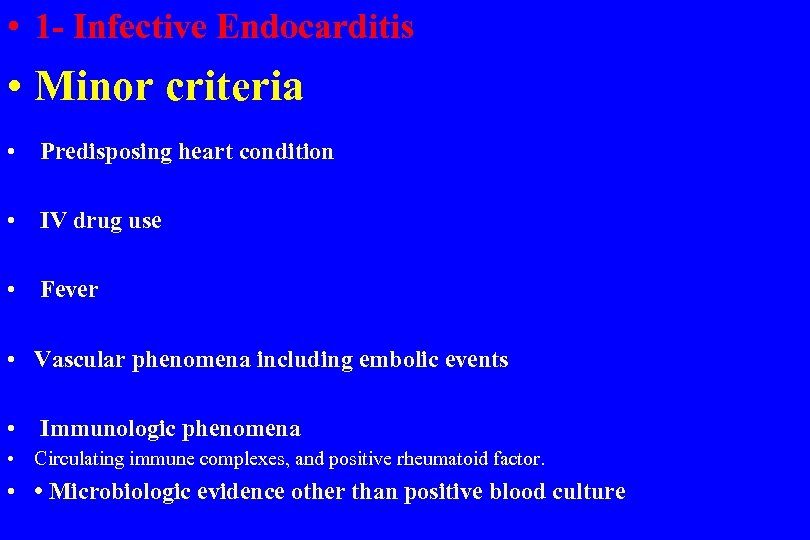 • 1- Infective Endocarditis

• Minor criteria

• Predisposing heart condition

• IV drug use

• Fever

• Vascular phenomena including embolic events

• Immunologic phenomena

• Circulating immune complexes, and positive rheumatoid factor.

• • Microbiologic evidence other than positive blood culture